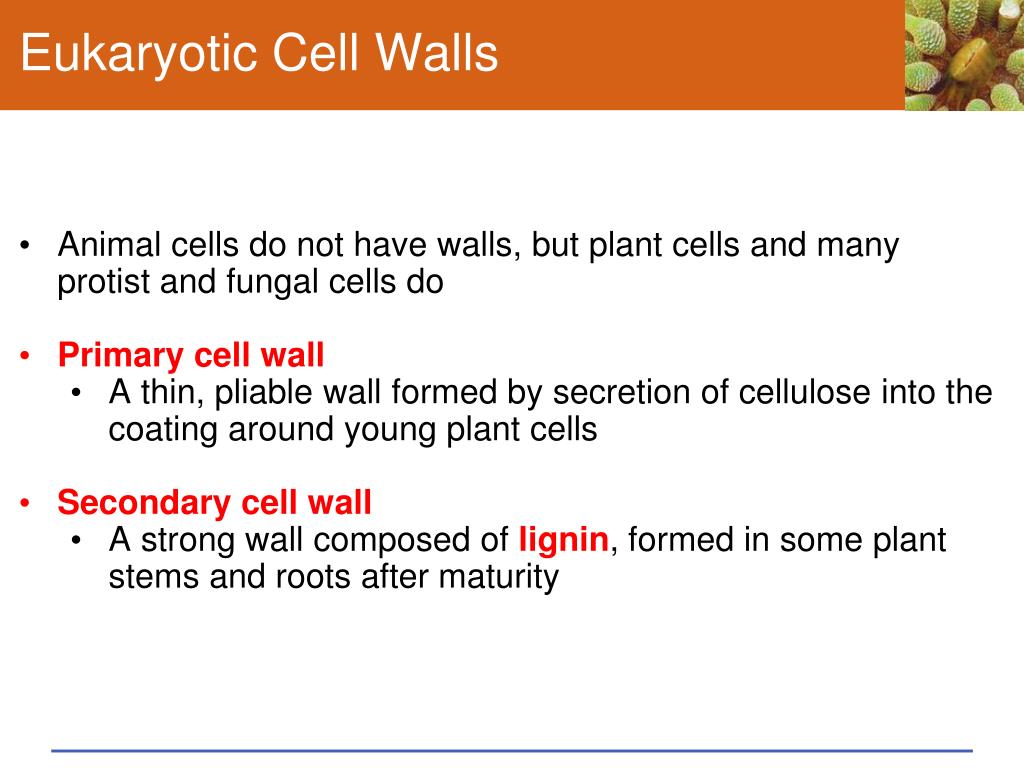 Eukaryotic Cell Walls

• Animal cells do not have walls, but plant cells and many protist and fungal cells do

• Primary cell wall
  • A thin, pliable wall formed by secretion of cellulose into the coating around young plant cells

• Secondary cell wall
  • A strong wall composed of lignin, formed in some plant stems and roots after maturity